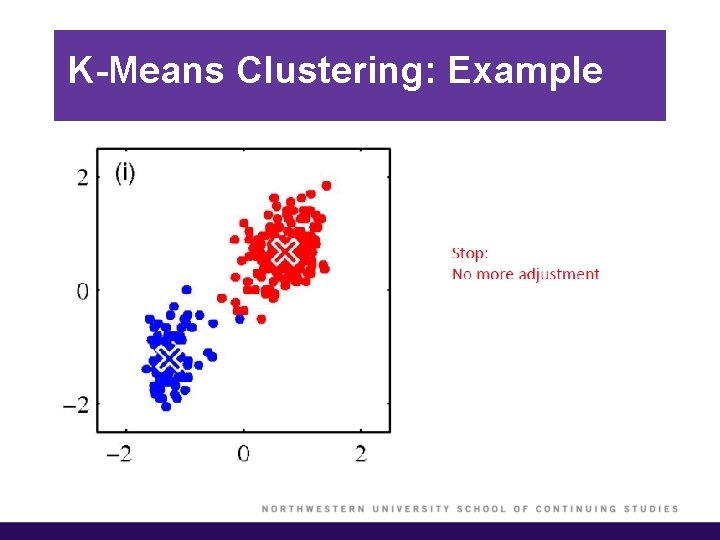 K-Means Clustering: Example

(i)

2

0

−2

−2

0

2

Stop:
No more adjustment

NORTHWESTERN UNIVERSITY SCHOOL OF CONTINUING STUDIES